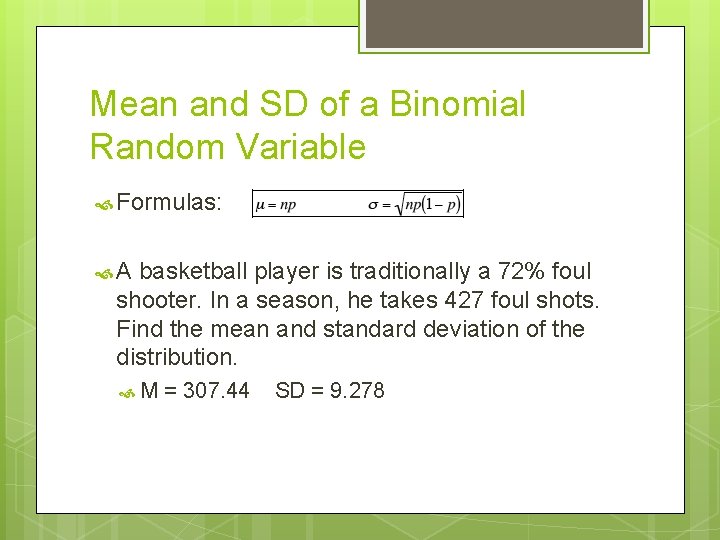 Mean and SD of a Binomial Random Variable

Formulas: $\mu = np$ $\sigma = \sqrt{np(1-p)}$

A basketball player is traditionally a 72% foul shooter. In a season, he takes 427 foul shots. Find the mean and standard deviation of the distribution.

M = 307.44 SD = 9.278